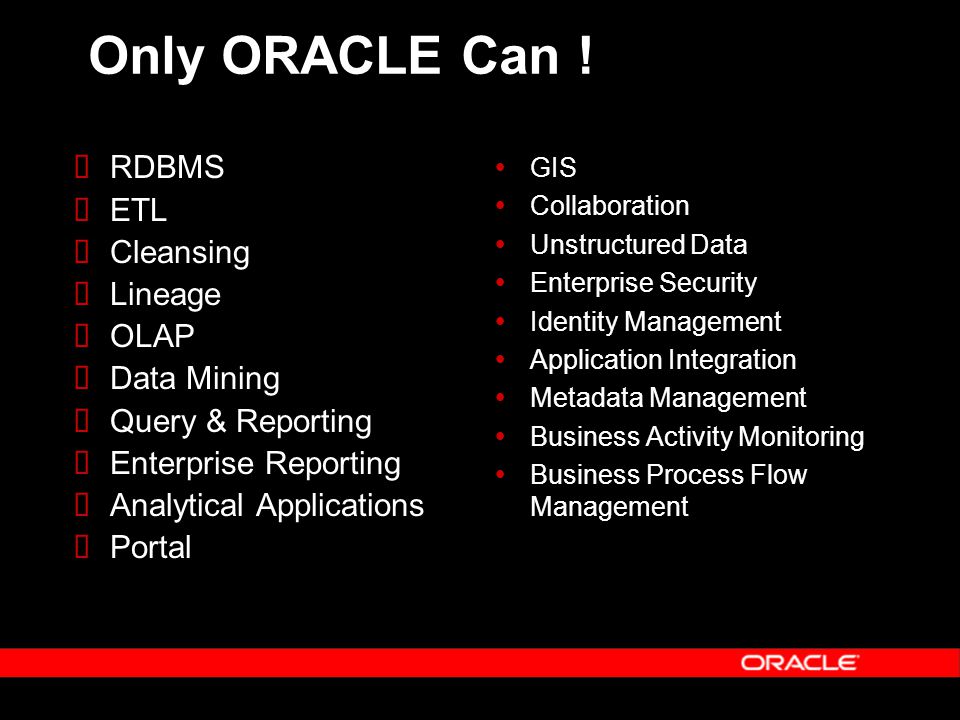 Only ORACLE Can !

- RDBMS
- ETL
- Cleansing
- Lineage
- OLAP
- Data Mining
- Query & Reporting
- Enterprise Reporting
- Analytical Applications
- Portal

- GIS
- Collaboration
- Unstructured Data
- Enterprise Security
- Identity Management
- Application Integration
- Metadata Management
- Business Activity Monitoring
- Business Process Flow Management

ORACLE